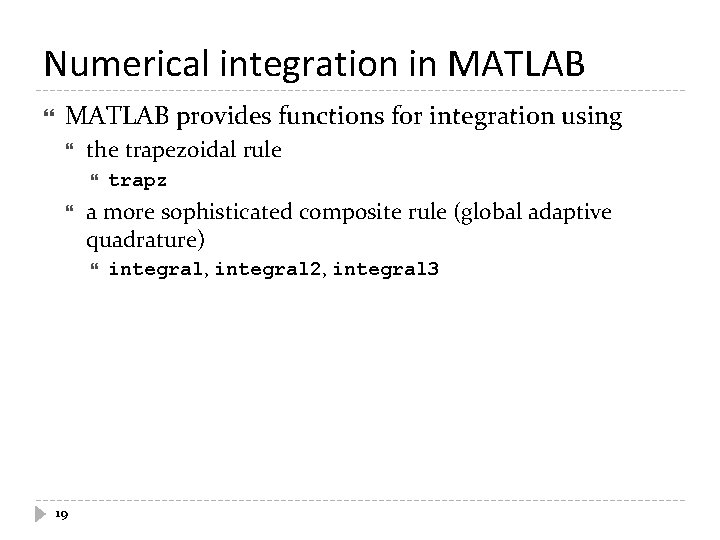 Numerical integration in MATLAB

MATLAB provides functions for integration using

the trapezoidal rule

trapz

a more sophisticated composite rule (global adaptive quadrature)

integral, integral2, integral3

19